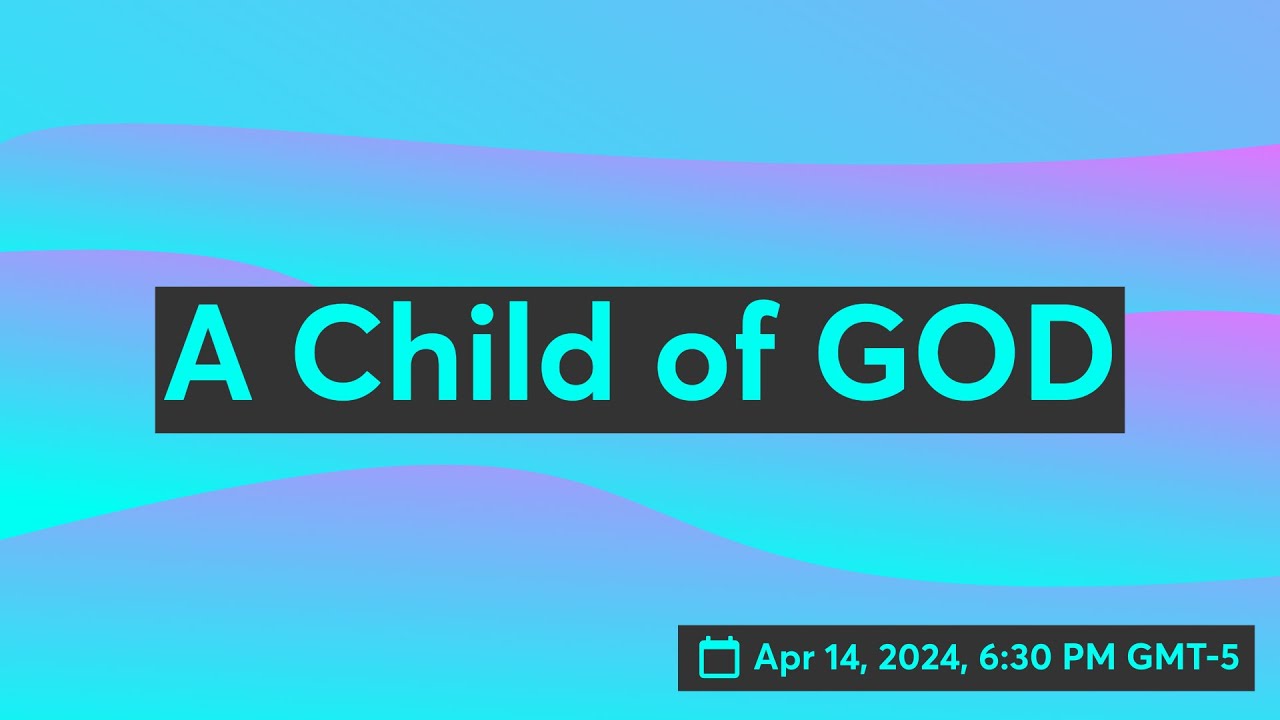 A Child of GOD

Apr 14, 2024, 6:30 PM GMT-5